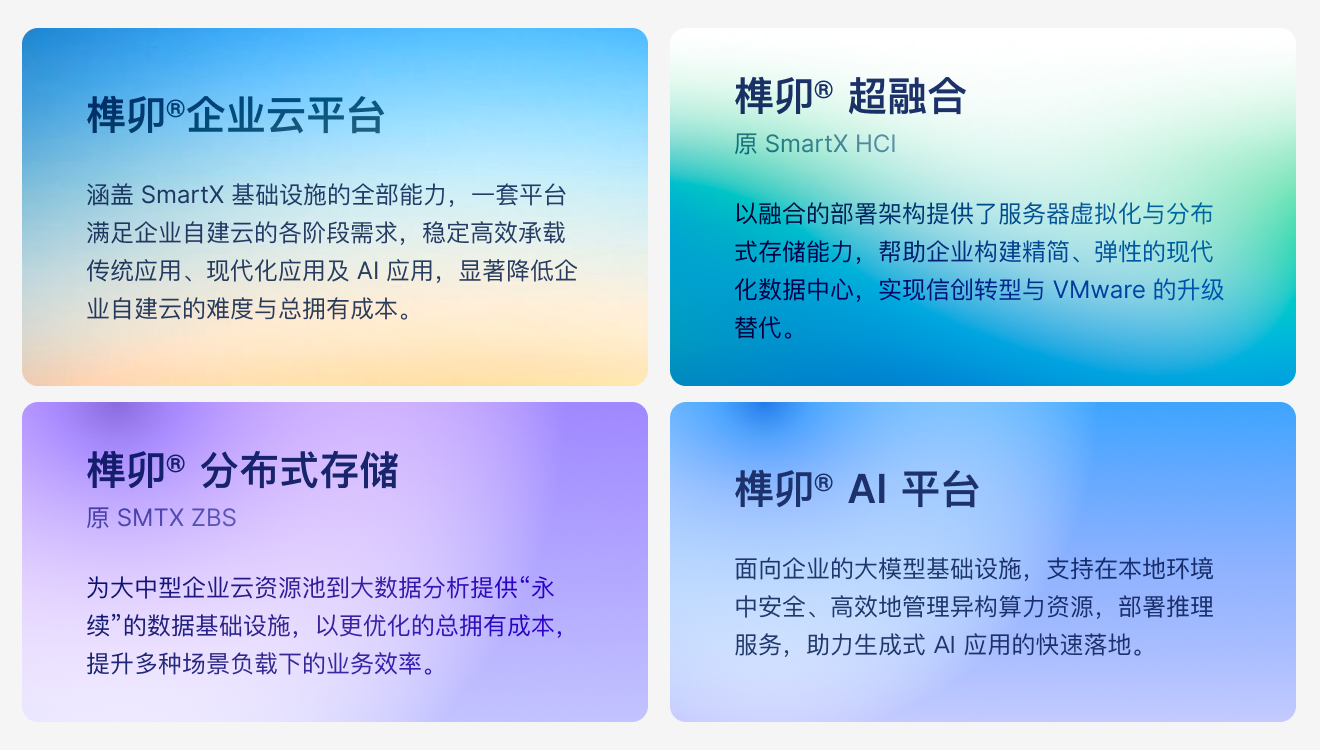 榫卯®企业云平台

涵盖 SmartX 基础设施的全部能力，一套平台满足企业自建云的各阶段需求，稳定高效承载传统应用、现代化应用及 AI 应用，显著降低企业自建云的难度与总拥有成本。

榫卯® 超融合
原 SmartX HCI

以融合的部署架构提供了服务器虚拟化与分布式存储能力，帮助企业构建精简、弹性的现代化数据中心，实现信创转型与 VMware 的升级替代。

榫卯® 分布式存储
原 SMTX ZBS

为大中型企业云资源池到大数据分析提供“永续”的数据基础设施，以更优化的总拥有成本，提升多种场景负载下的业务效率。

榫卯® AI 平台

面向企业的大模型基础设施，支持在本地环境中安全、高效地管理异构算力资源，部署推理服务，助力生成式 AI 应用的快速落地。